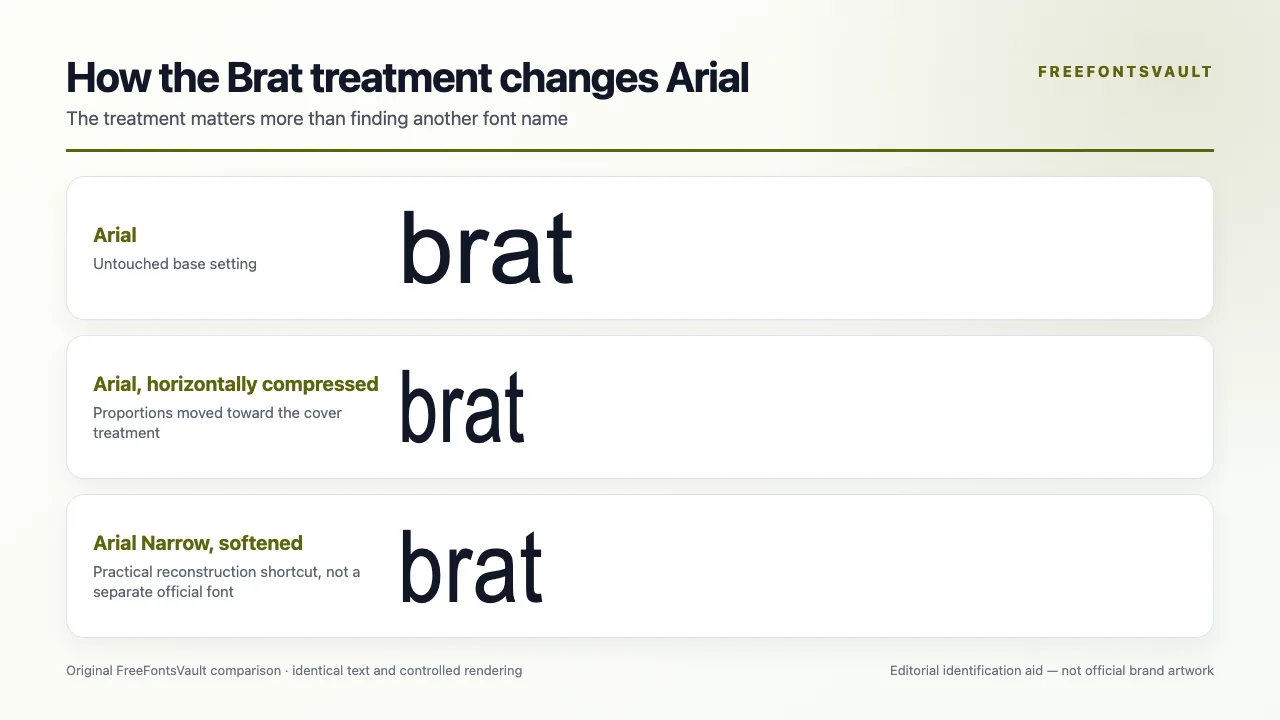 How the Brat treatment changes Arial

FREEFONTSVAULT

The treatment matters more than finding another font name

Arial
Untouched base setting

brat

Arial, horizontally compressed
Proportions moved toward the cover treatment

brat

Arial Narrow, softened
Practical reconstruction shortcut, not a separate official font

brat

Original FreeFontsVault comparison · identical text and controlled rendering

Editorial identification aid — not official brand artwork